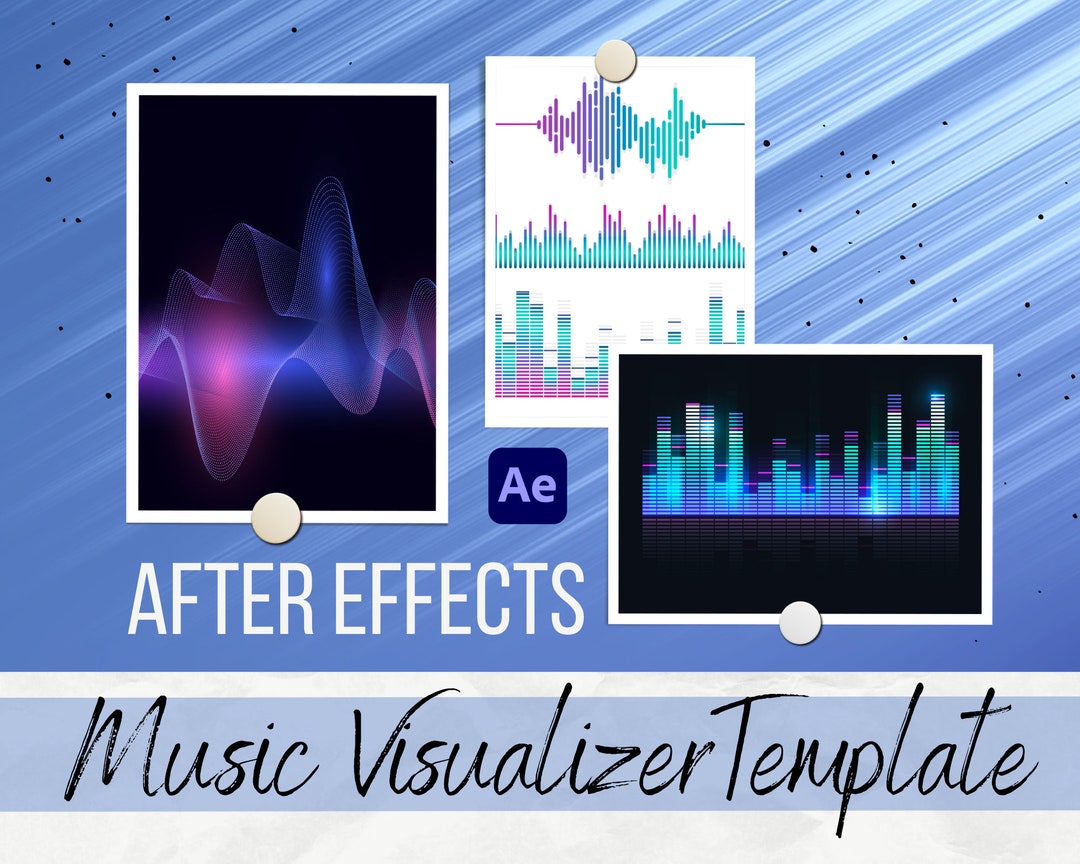 Ae

AFTER EFFECTS

Music VisualizerTemplate